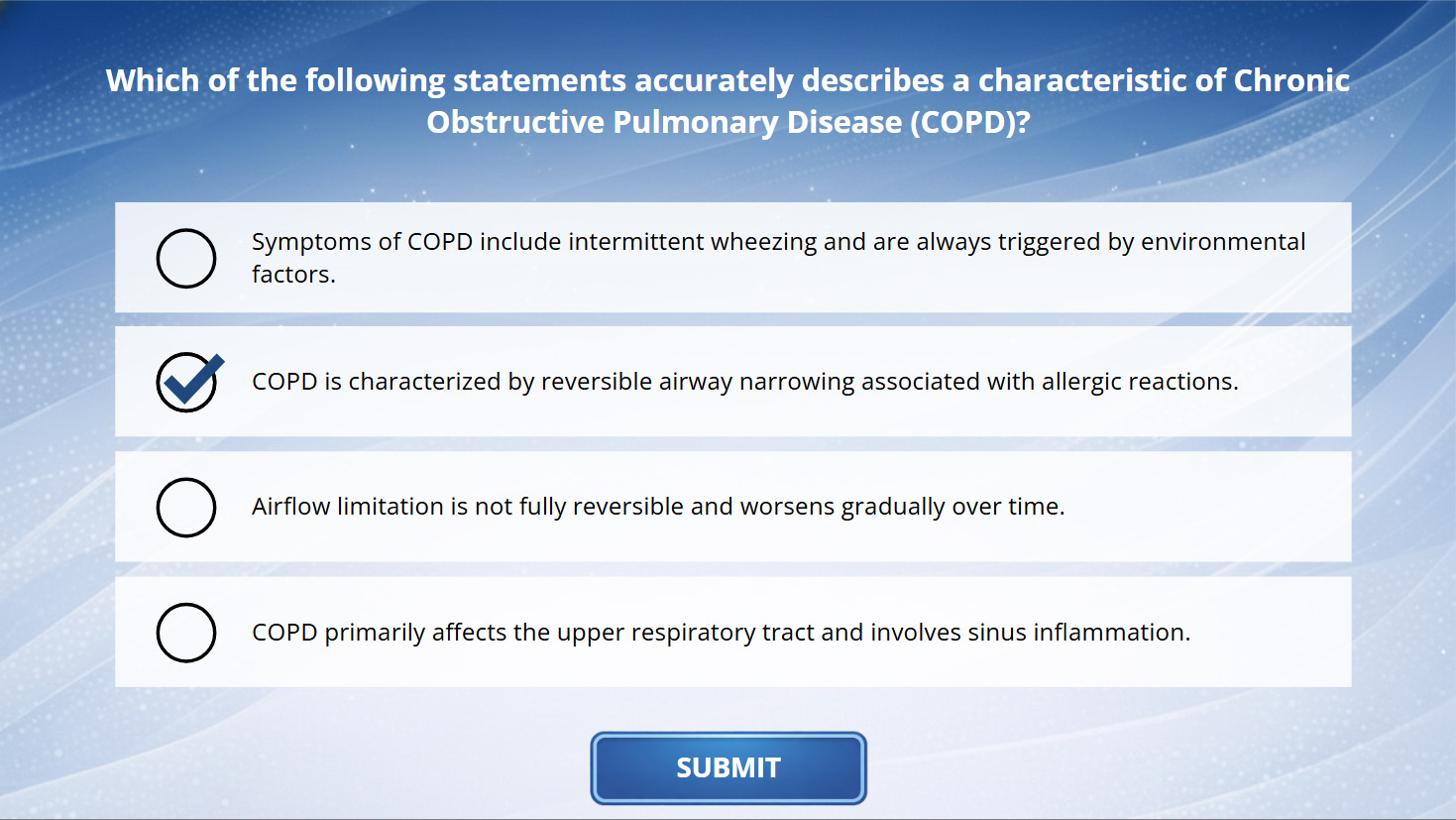 Which of the following statements accurately describes a characteristic of Chronic Obstructive Pulmonary Disease (COPD)?

Symptoms of COPD include intermittent wheezing and are always triggered by environmental factors.

COPD is characterized by reversible airway narrowing associated with allergic reactions.

Airflow limitation is not fully reversible and worsens gradually over time.

COPD primarily affects the upper respiratory tract and involves sinus inflammation.

SUBMIT